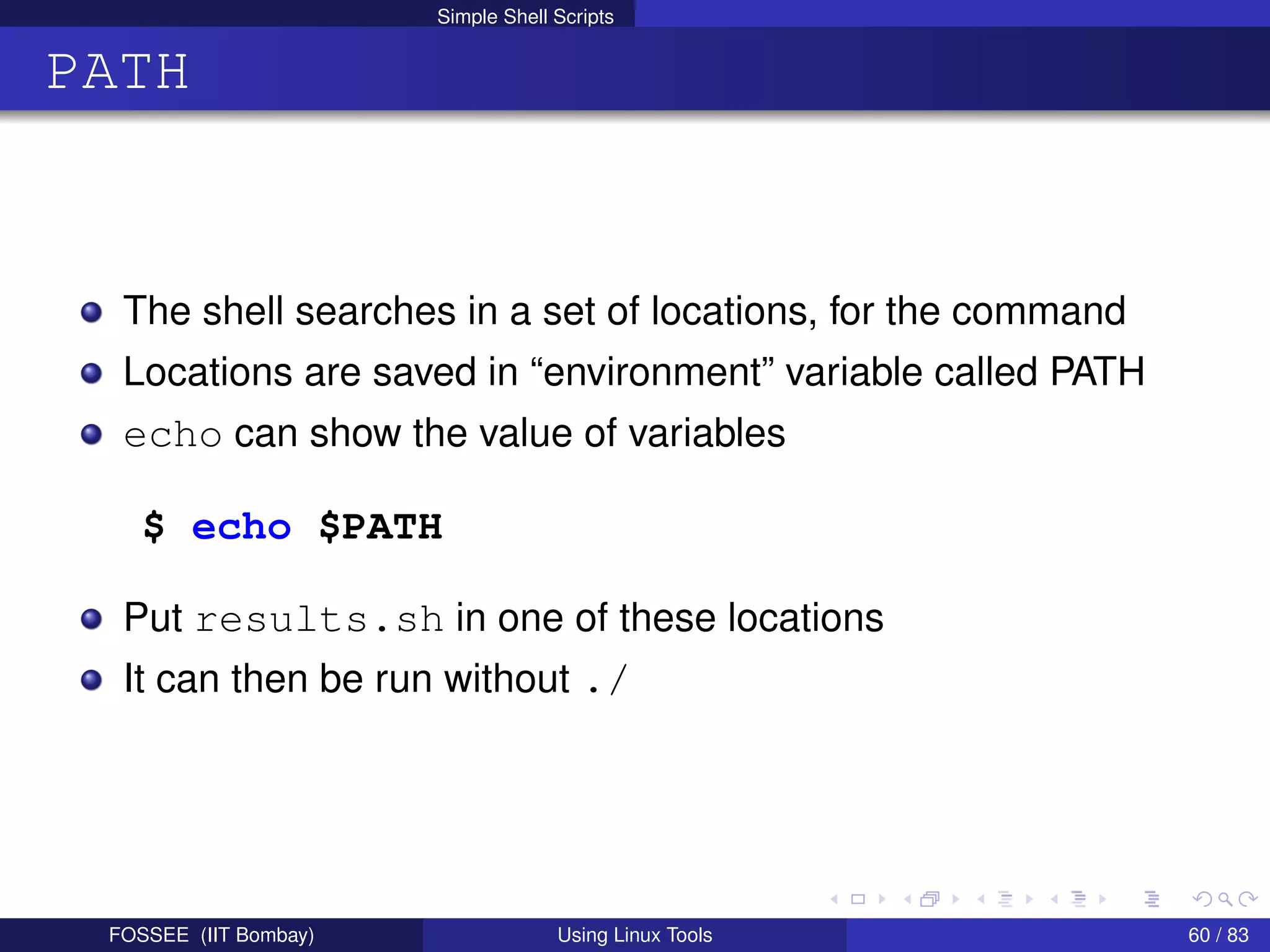 Simple Shell Scripts

PATH

The shell searches in a set of locations, for the command

Locations are saved in “environment” variable called PATH

echo can show the value of variables

$ echo $PATH

Put results.sh in one of these locations

It can then be run without ./

FOSSEE (IIT Bombay)

Using Linux Tools

60 / 83